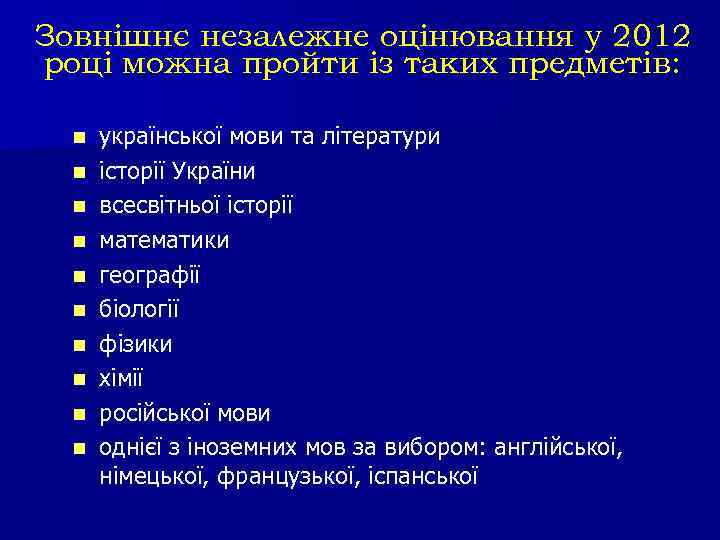 Зовнішнє незалежне оцінювання у 2012 році можна пройти із таких предметів:

- української мови та літератури
- історії України
- всесвітньої історії
- математики
- географії
- біології
- фізики
- хімії
- російської мови
- однієї з іноземних мов за вибором: англійської, німецької, французької, іспанської